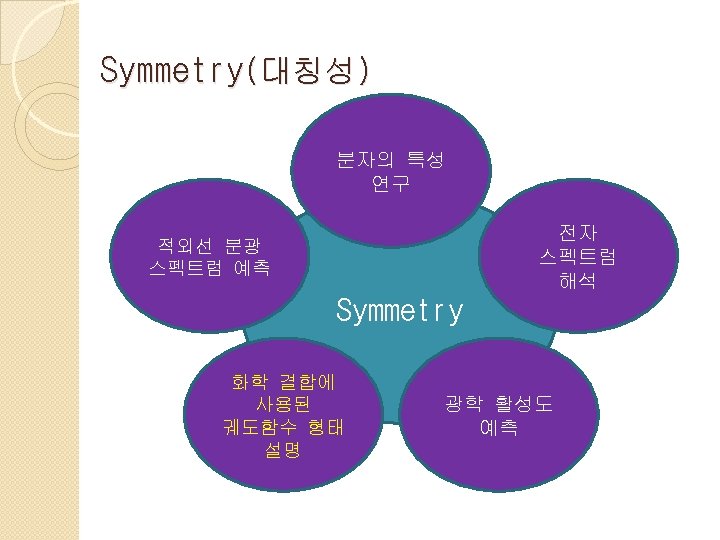 Symmetry(대칭성)

분자의 특성 연구

적외선 분광 스펙트럼 예측

전자 스펙트럼 해석

Symmetry

화학 결합에 사용된 궤도함수 형태 설명

광학 활성도 예측